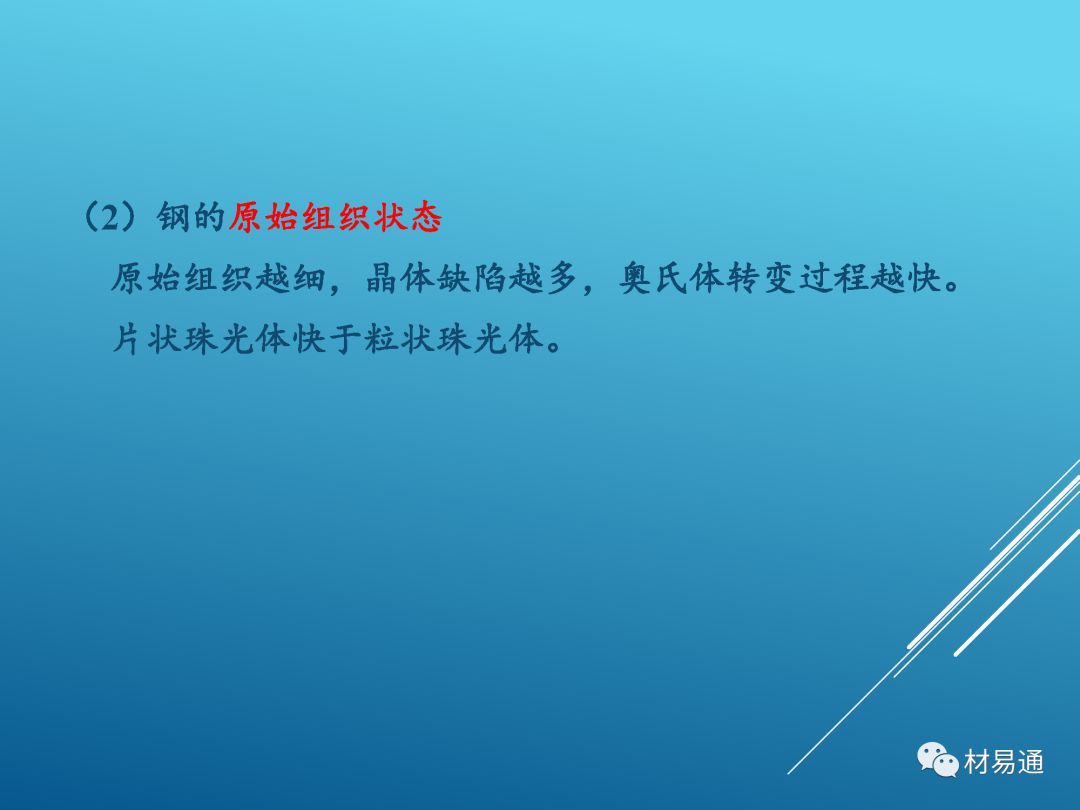 （2）钢的原始组织状态

原始组织越细，晶体缺陷越多，奥氏体转变过程越快。

片状珠光体快于粒状珠光体。

材易通